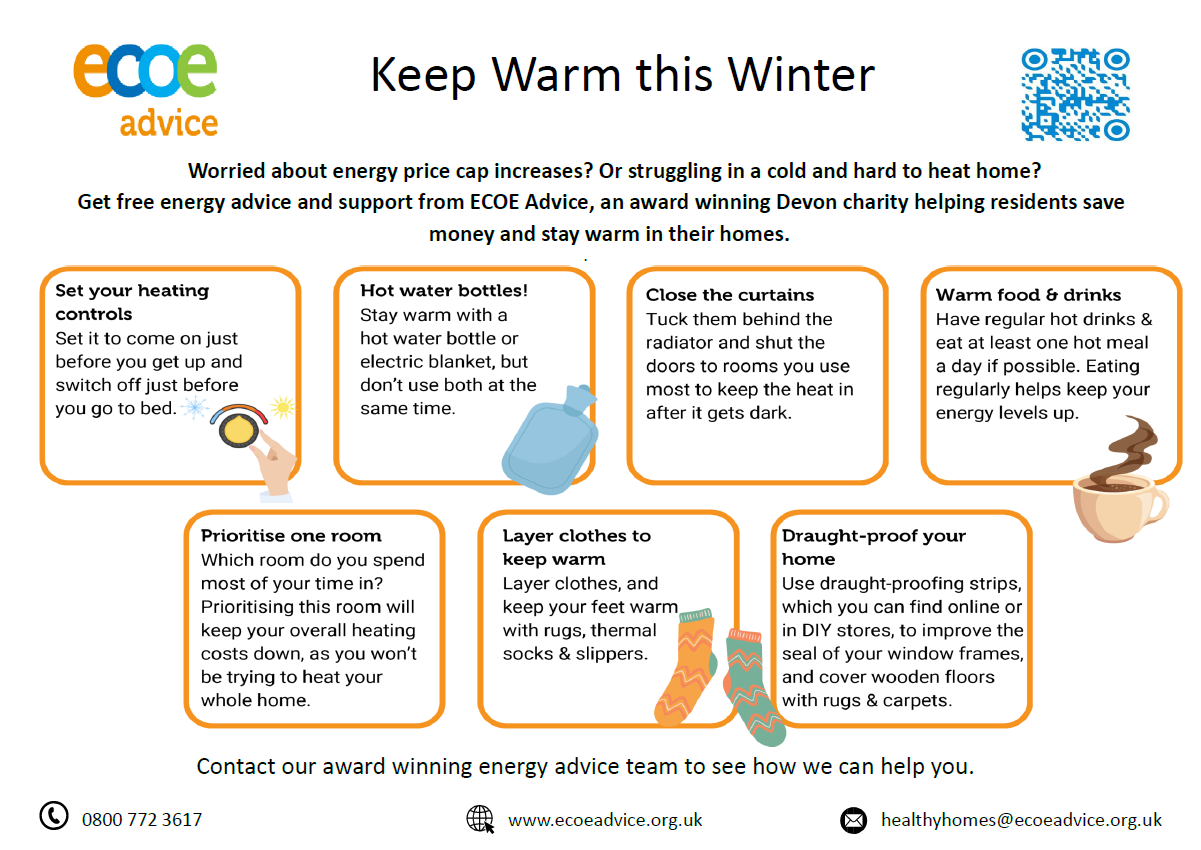 ecoe advice

Keep Warm this Winter

Worried about energy price cap increases? Or struggling in a cold and hard to heat home? Get free energy advice and support from ECOE Advice, an award winning Devon charity helping residents save money and stay warm in their homes.

Set your heating controls
Set it to come on just before you get up and switch off just before you go to bed.

Hot water bottles!
Stay warm with a hot water bottle or electric blanket, but don't use both at the same time.

Close the curtains
Tuck them behind the radiator and shut the doors to rooms you use most to keep the heat in after it gets dark.

Warm food & drinks
Have regular hot drinks & eat at least one hot meal a day if possible. Eating regularly helps keep your energy levels up.

Prioritise one room
Which room do you spend most of your time in? Prioritising this room will keep your overall heating costs down, as you won't be trying to heat your whole home.

Layer clothes to keep warm
Layer clothes, and keep your feet warm with rugs, thermal socks & slippers.

Draught-proof your home
Use draught-proofing strips, which you can find online or in DIY stores, to improve the seal of your window frames, and cover wooden floors with rugs & carpets.

Contact our award winning energy advice team to see how we can help you.

0800 772 3617

www.ecoeadvice.org.uk

healthyhomes@ecoeadvice.org.uk